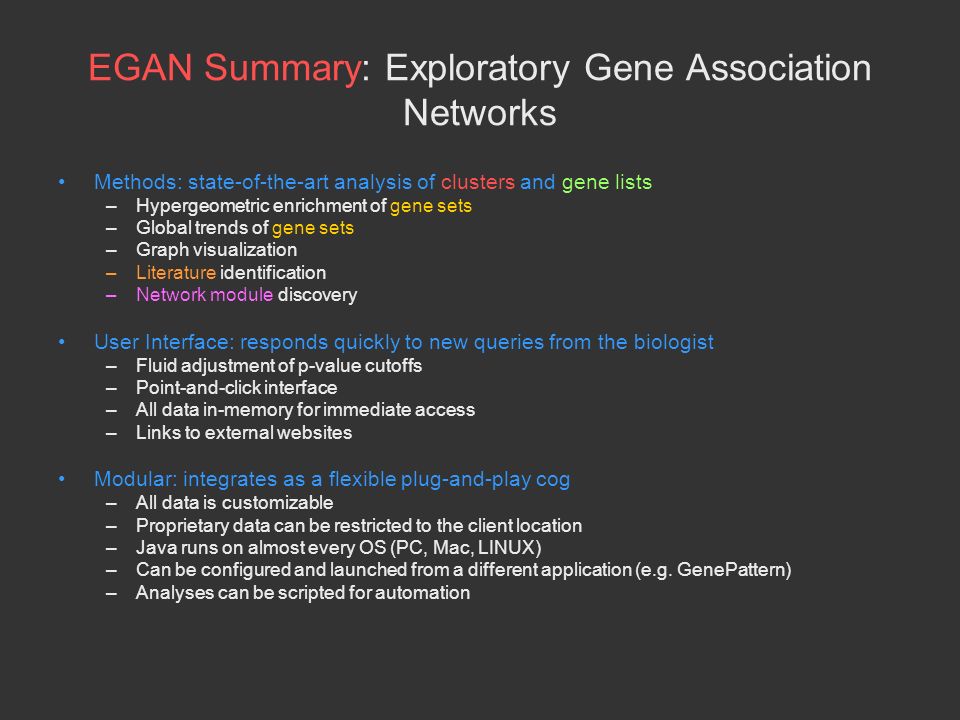 EGAN Summary: Exploratory Gene Association Networks

• Methods: state-of-the-art analysis of clusters and gene lists
– Hypergeometric enrichment of gene sets
– Global trends of gene sets
– Graph visualization
– Literature identification
– Network module discovery

• User Interface: responds quickly to new queries from the biologist
– Fluid adjustment of p-value cutoffs
– Point-and-click interface
– All data in-memory for immediate access
– Links to external websites

• Modular: integrates as a flexible plug-and-play cog
– All data is customizable
– Proprietary data can be restricted to the client location
– Java runs on almost every OS (PC, Mac, LINUX)
– Can be configured and launched from a different application (e.g. GenePattern)
– Analyses can be scripted for automation